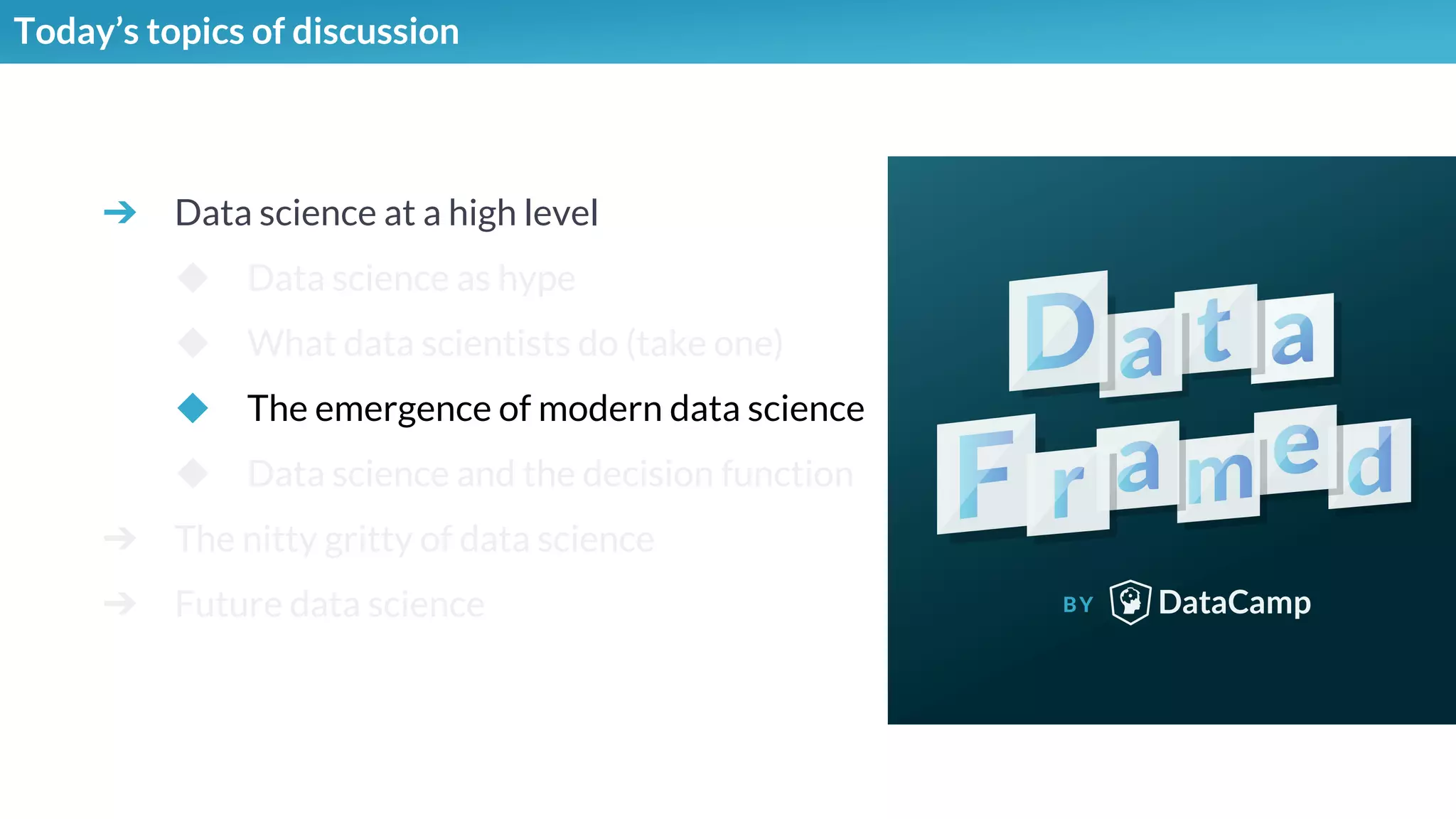 Today's topics of discussion

→ Data science at a high level

◆ Data science as hype

◆ What data scientists do (take one)

◆ The emergence of modern data science

◆ Data science and the decision function

→ The nitty gritty of data science

→ Future data science

Data Framed

BY DataCamp